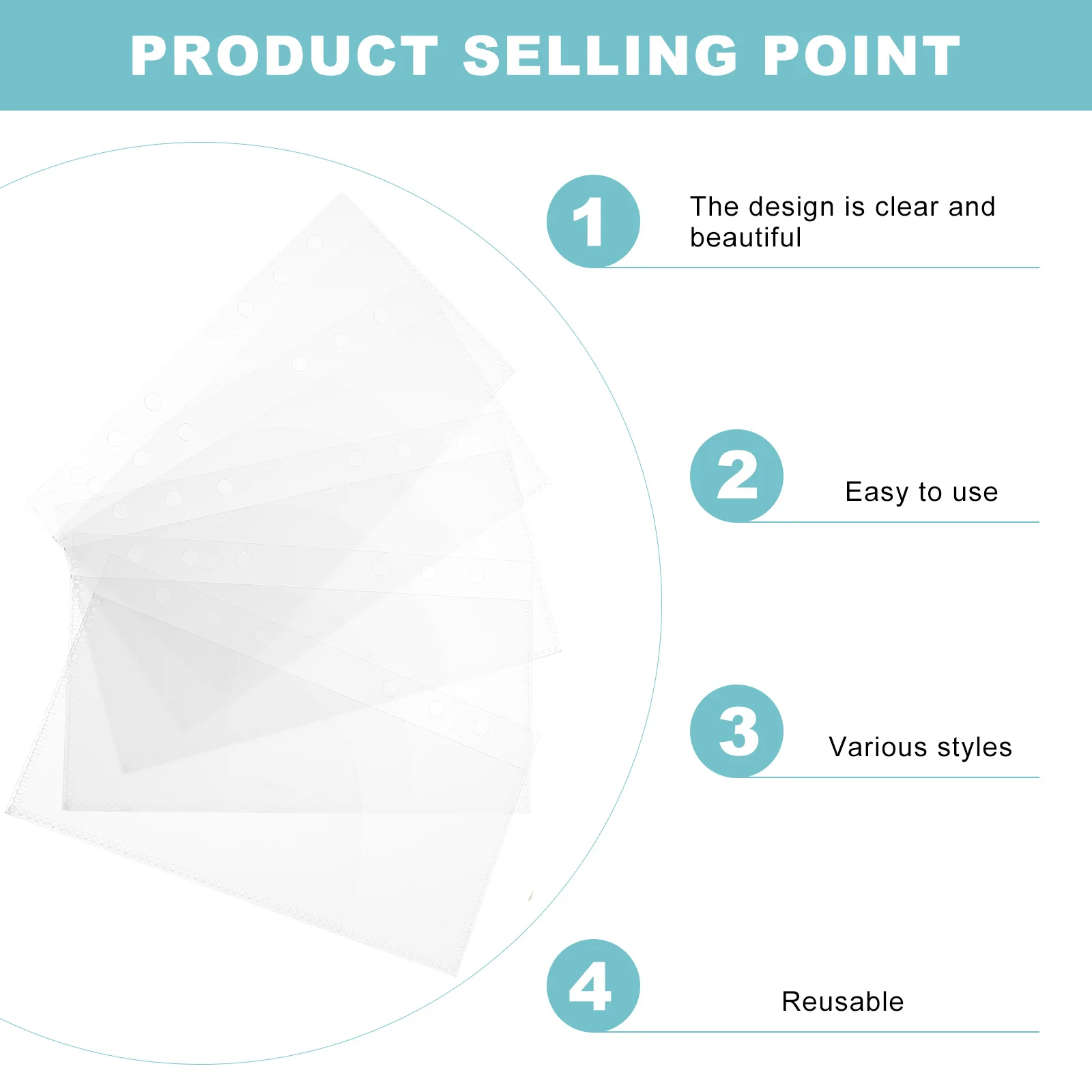 PRODUCT SELLING POINT

1
The design is clear and beautiful

2
Easy to use

3
Various styles

4
Reusable